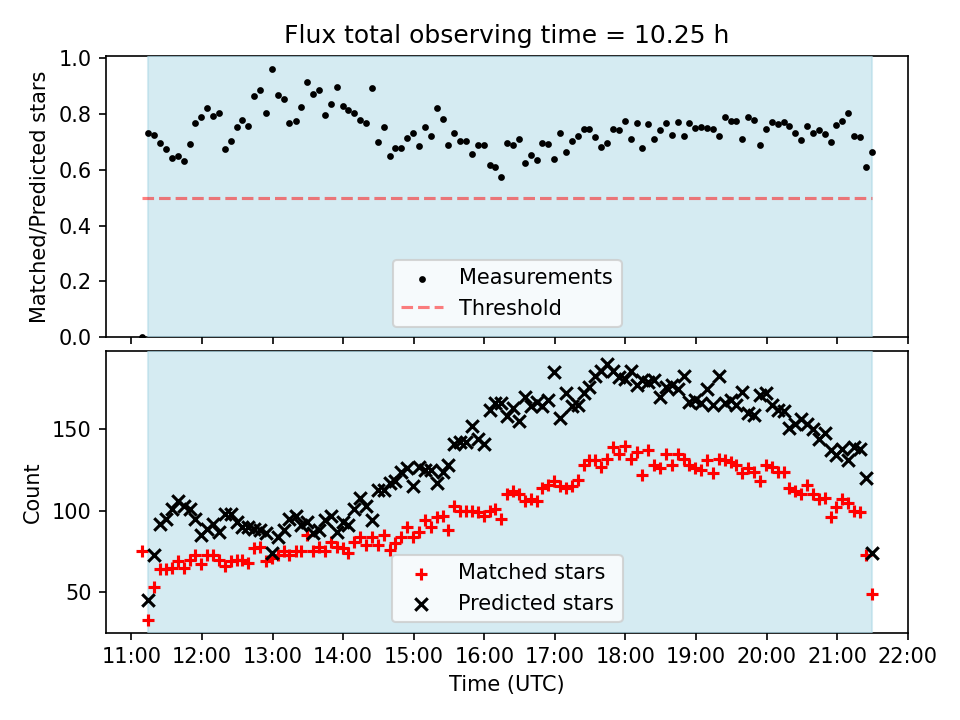 Flux total observing time = 10.25 h

Matched/Predicted stars

1.0
0.8
0.6
0.4
0.2
0.0

Measurements
Threshold

Count

150
100
50

Matched stars
Predicted stars

11:00 12:00 13:00 14:00 15:00 16:00 17:00 18:00 19:00 20:00 21:00 22:00

Time (UTC)